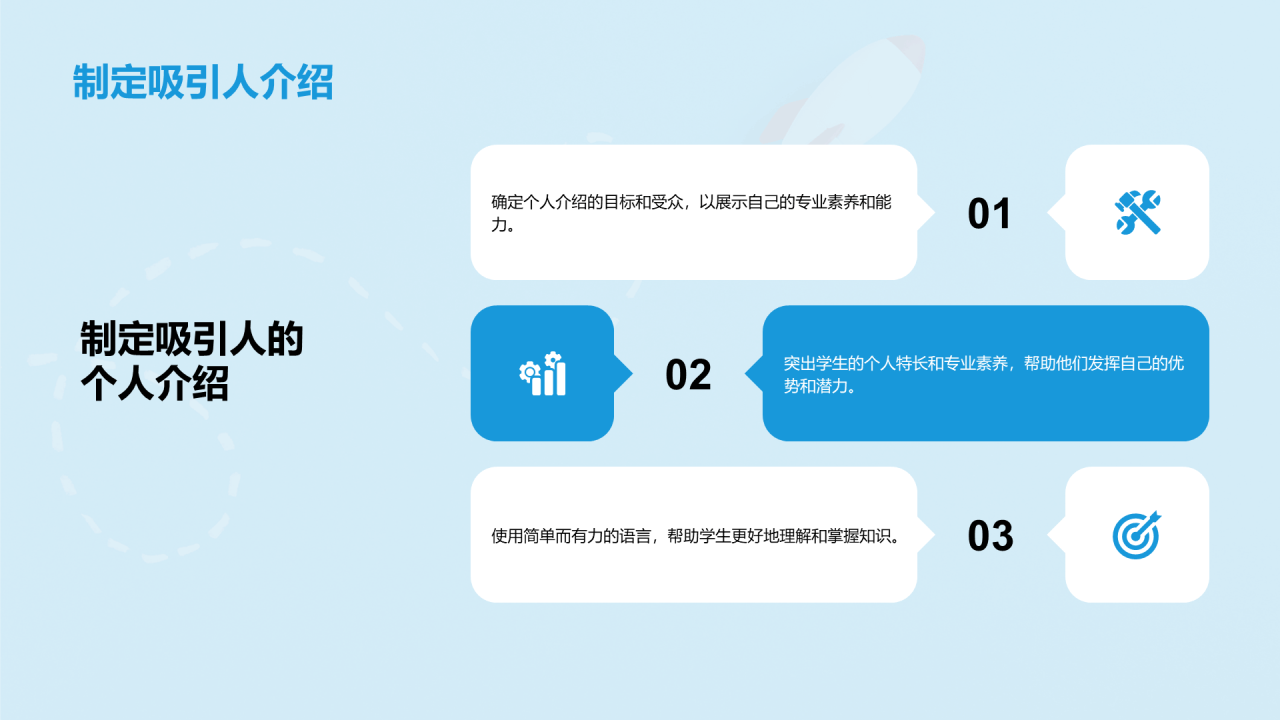 制定吸引人介绍

制定吸引人的个人介绍

确定个人介绍的目标和受众，以展示自己的专业素养和能力。

01

02

突出学生的个人特长和专业素养，帮助他们发挥自己的优势和潜力。

使用简单而有力的语言，帮助学生更好地理解和掌握知识。

03